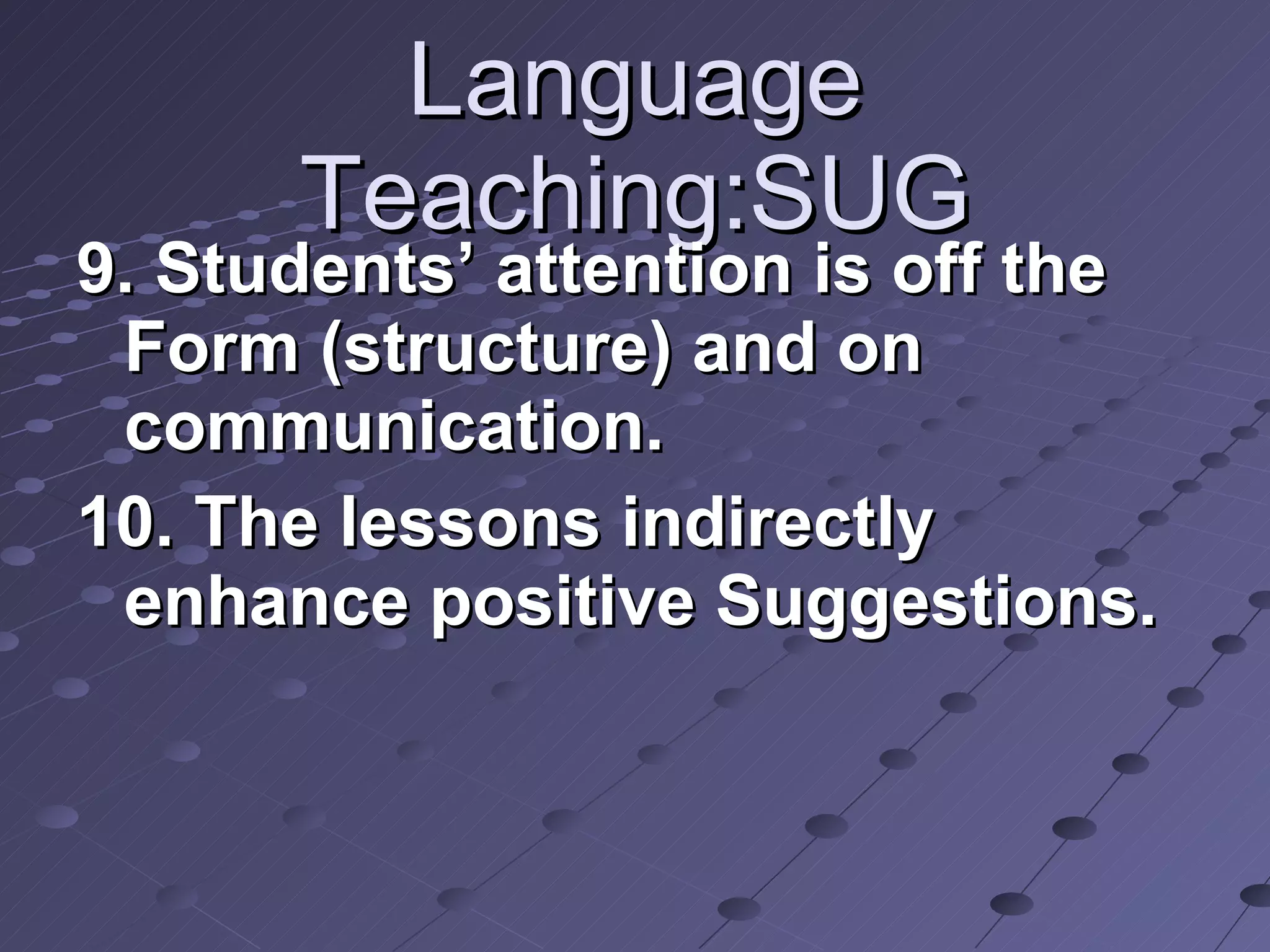 Language Teaching:SUG

9. Students’ attention is off the Form (structure) and on communication.

10. The lessons indirectly enhance positive Suggestions.